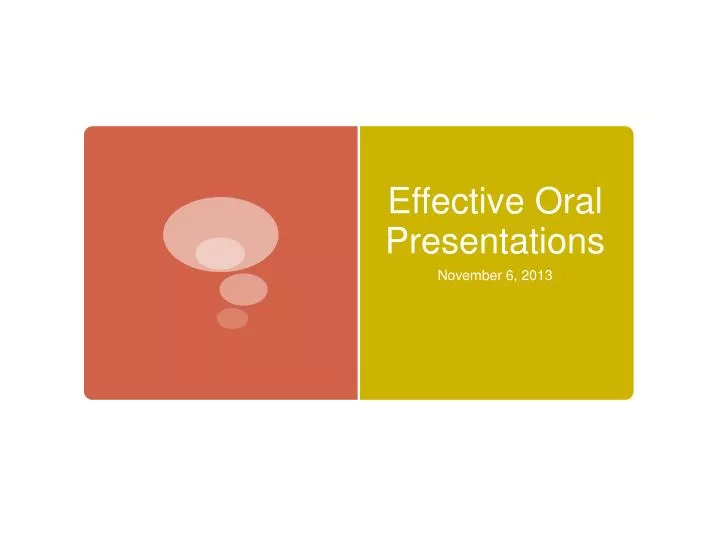 Effective Oral Presentations

November 6, 2013